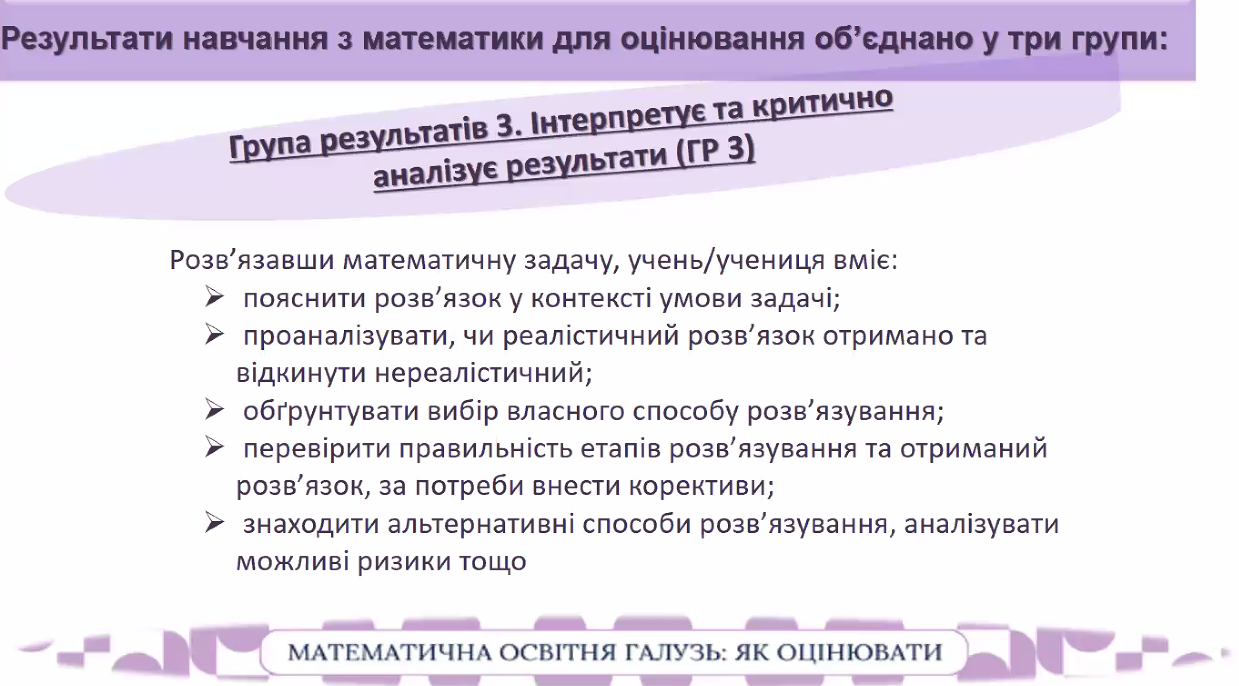 Результати навчання з математики для оцінювання об'єднано у три групи:

Група результатів 3. Інтерпретує та критично аналізує результати (ГР 3)

Розв'язавши математичну задачу, учень/учениця вміє:
➢ пояснити розв'язок у контексті умови задачі;
➢ проаналізувати, чи реалістичний розв'язок отримано та відкинути нереалістичний;
➢ обґрунтувати вибір власного способу розв'язування;
➢ перевірити правильність етапів розв'язування та отриманий розв'язок, за потреби внести корективи;
➢ знаходити альтернативні способи розв'язування, аналізувати можливі ризики тощо

МАТЕМАТИЧНА ОСВІТНЯ ГАЛУЗЬ: ЯК ОЦІНЮВАТИ